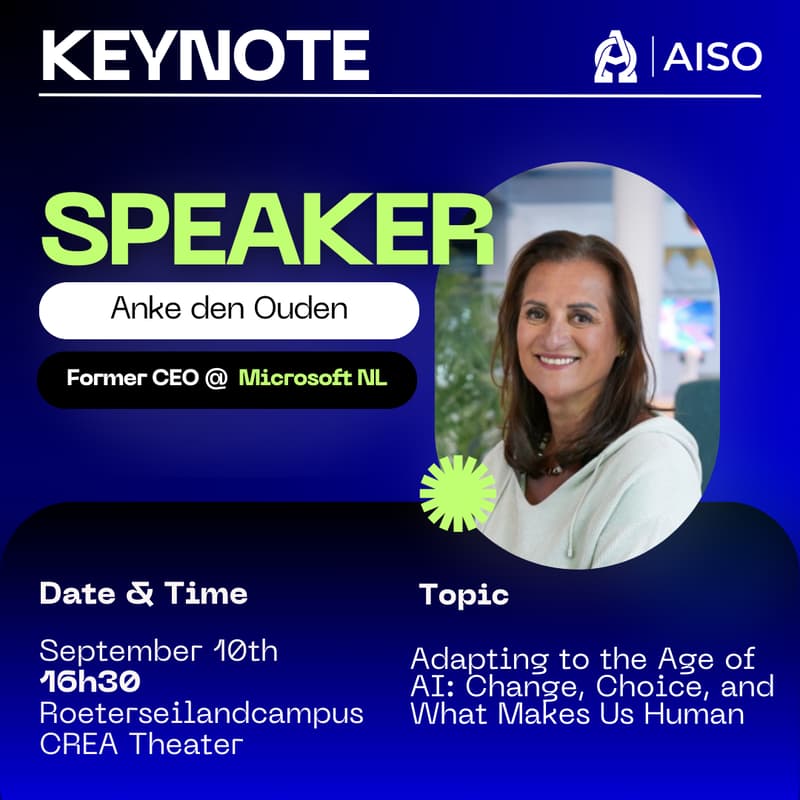 KEYNOTE

AISO

SPEAKER

Anke den Ouden

Former CEO @ Microsoft NL

Date & Time

September 10th
16h30
Roeterseilandcampus
CREA Theater

Topic

Adapting to the Age of AI: Change, Choice, and What Makes Us Human